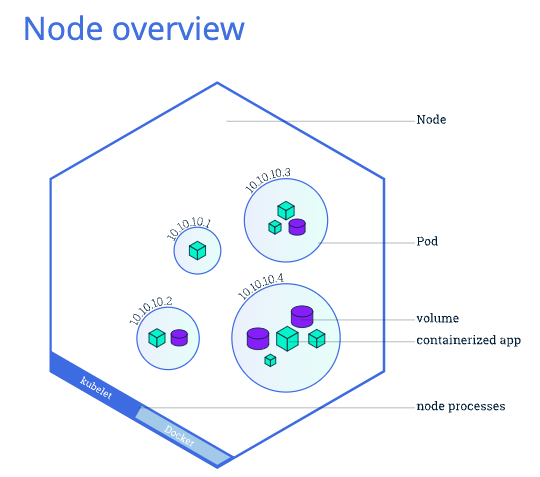 Node overview

Node

10.10.10.3

10.10.10.1

Pod

10.10.10.4

10.10.10.2

volume

containerized app

kubelet

Docker

node processes